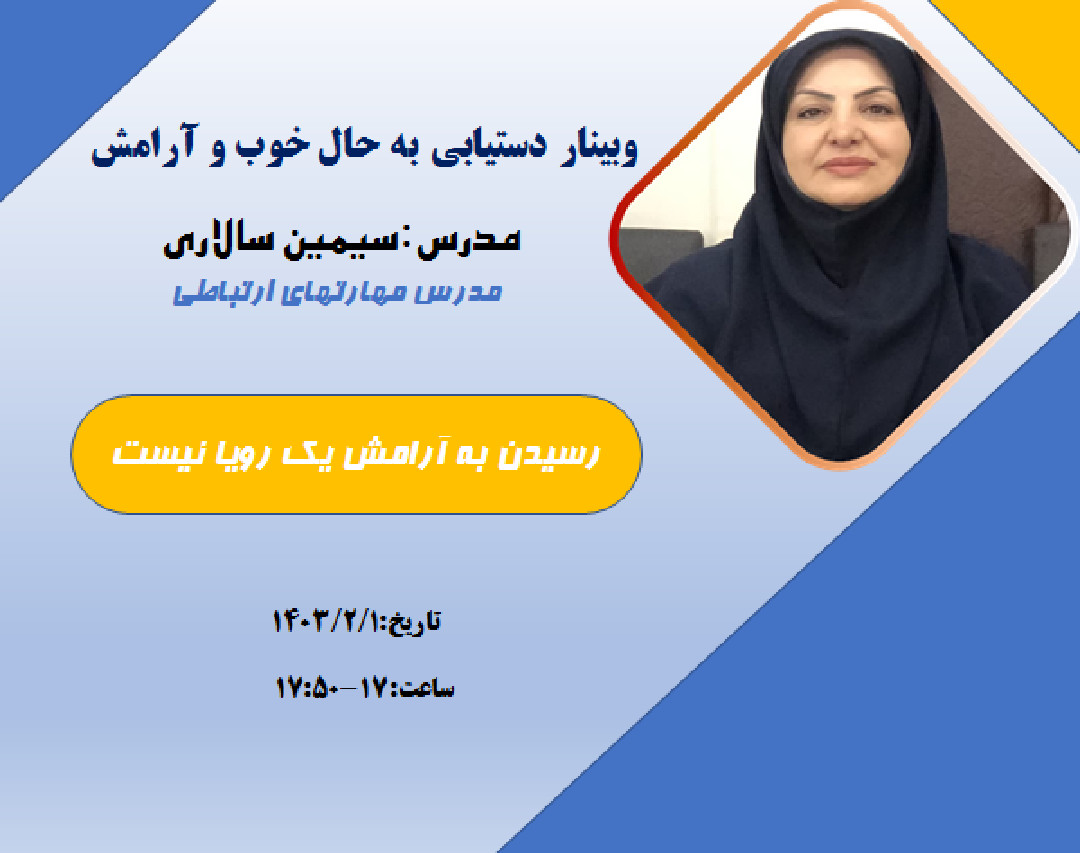 وبینار دستیابی به حال خوب و آرامش

مدرس :سیمین سالاری

مدرس مهارتهای ارتباطی

رسیدن به آرامش یک رویا نیست

تاریخ:۱۴۰۳/۲/۱

ساعت:۱۷–۱۷:۵۰